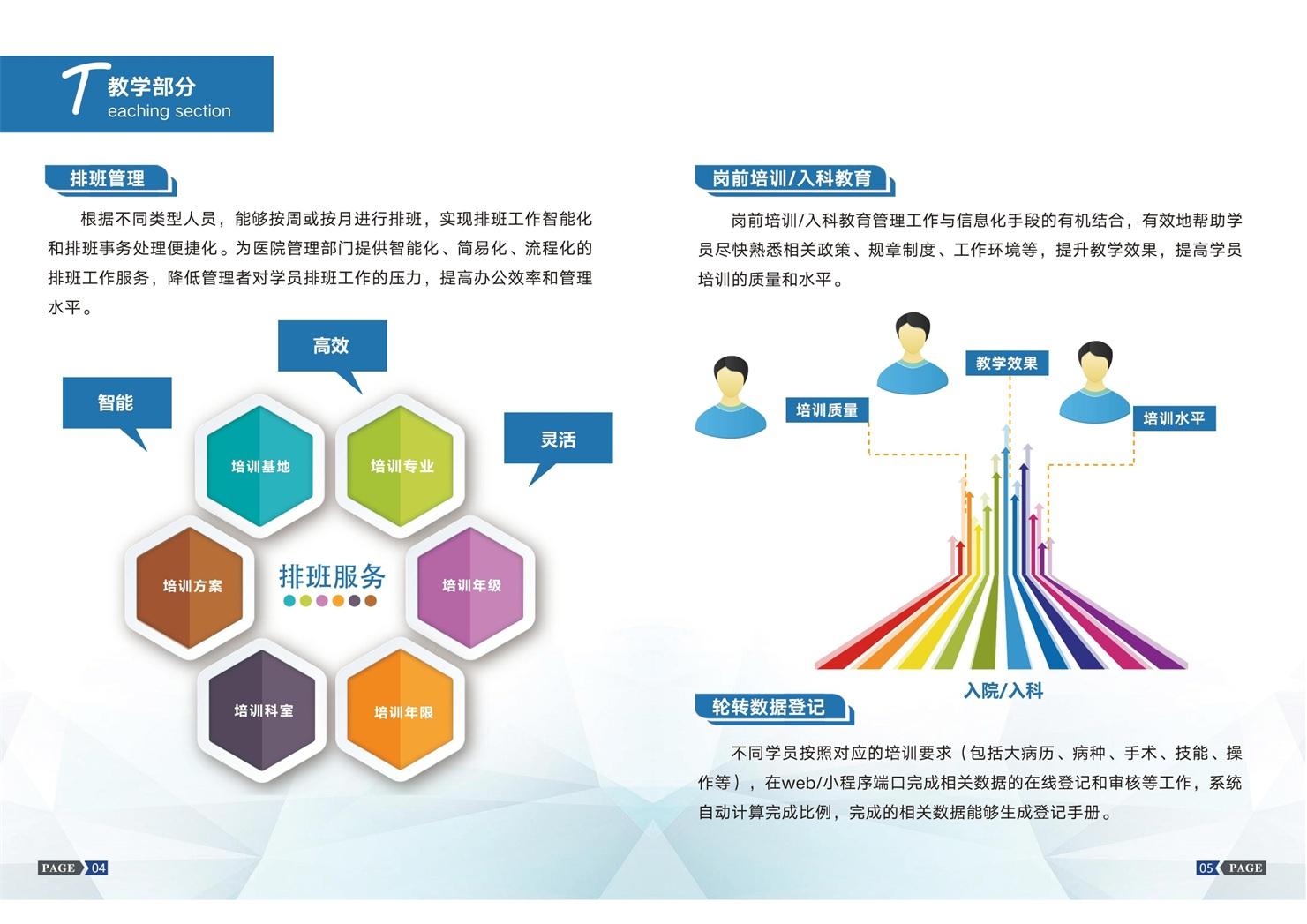 T 教学部分
eaching section

排班管理

根据不同类型人员，能够按周或按月进行排班，实现排班工作智能化和排班事务处理便捷化。为医院管理部门提供智能化、简易化、流程化的排班工作服务，降低管理者对学员排班工作的压力，提高办公效率和管理水平。

高效
智能
灵活
培训基地
培训专业
培训方案
排班服务
培训年级
培训科室
培训年限

PAGE 04

岗前培训/入科教育

岗前培训/入科教育管理工作与信息化手段的有机结合，有效地帮助学员尽快熟悉相关政策、规章制度、工作环境等，提升教学效果，提高学员培训的质量和水平。

教学效果
培训质量
培训水平
入院/入科

轮转数据登记

不同学员按照对应的培训要求（包括大病历、病种、手术、技能、操作等），在web/小程序端口完成相关数据的在线登记和审核等工作，系统自动计算完成比例，完成的相关数据能够生成登记手册。

05 PAGE